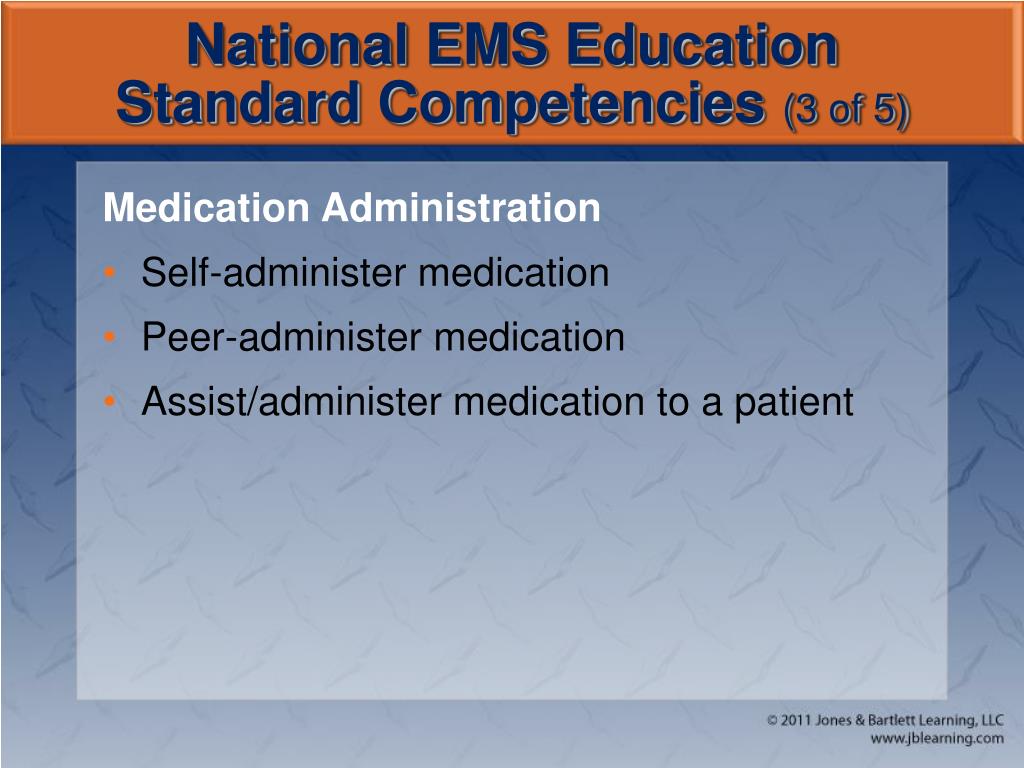 National EMS Education Standard Competencies (3 of 5)

Medication Administration

• Self-administer medication
• Peer-administer medication
• Assist/administer medication to a patient

© 2011 Jones & Bartlett Learning, LLC
www.jblearning.com